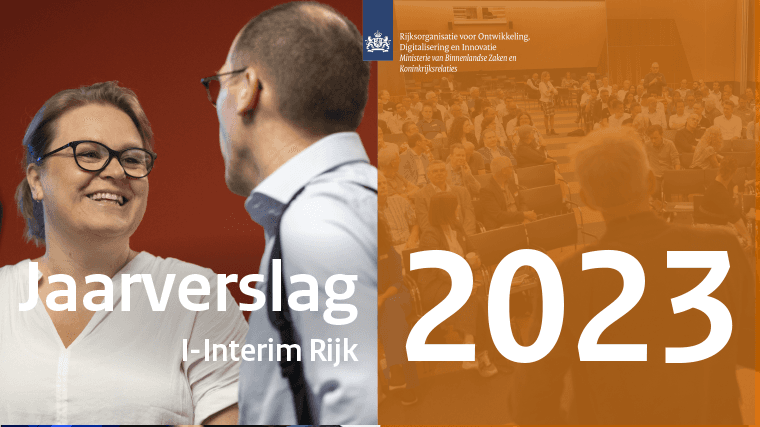 Rijksorganisatie voor Ontwikkeling, Digitalisering en Innovatie
Ministerie van Binnenlandse Zaken en Koninkrijksrelaties

Jaarverslag
I-Interim Rijk

2023